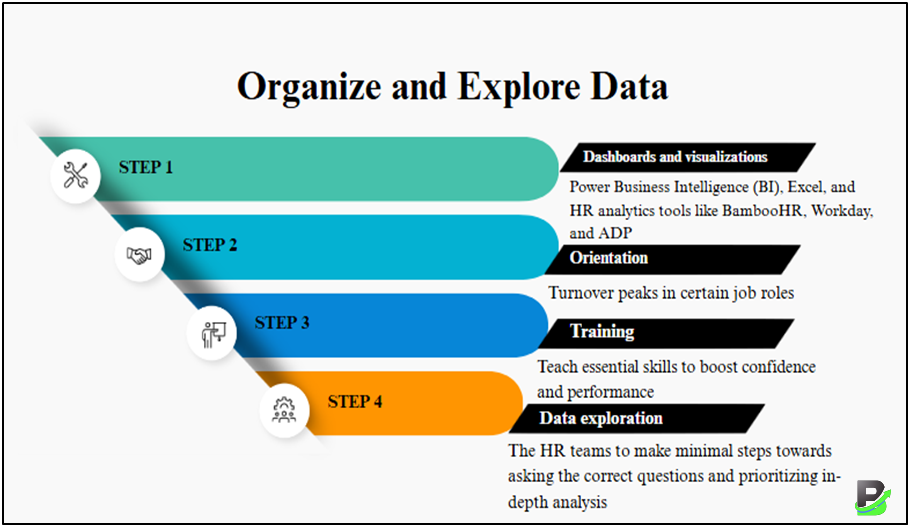 Organize and Explore Data

STEP 1

Dashboards and visualizations

Power Business Intelligence (BI), Excel, and HR analytics tools like BambooHR, Workday, and ADP

STEP 2

Orientation

Turnover peaks in certain job roles

STEP 3

Training

Teach essential skills to boost confidence and performance

STEP 4

Data exploration

The HR teams to make minimal steps towards asking the correct questions and prioritizing in-depth analysis